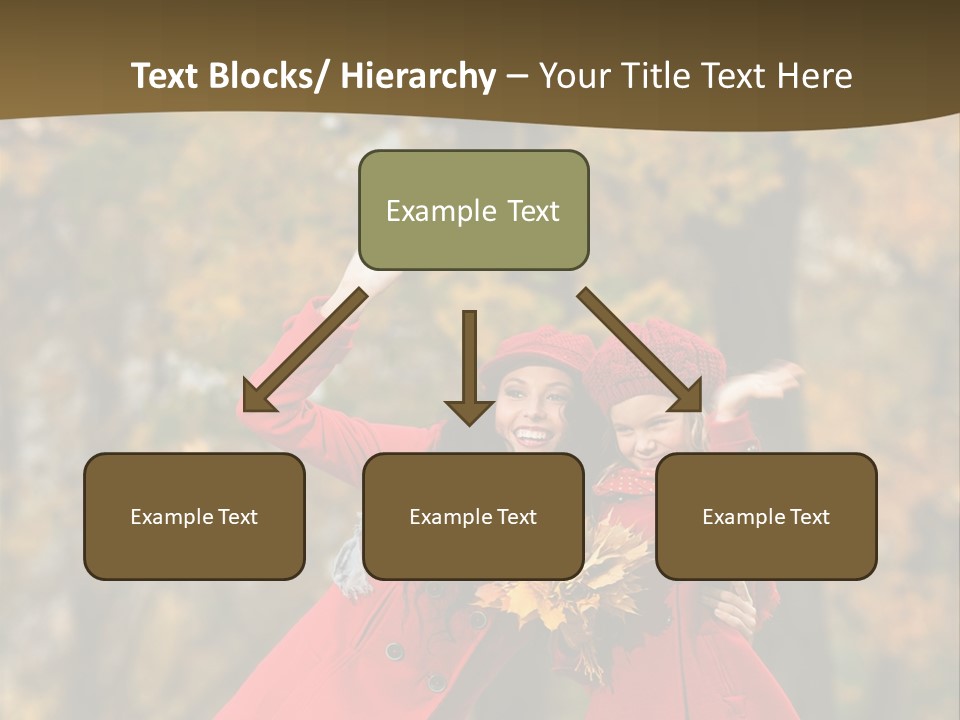 Text Blocks/ Hierarchy – Your Title Text Here

Example Text

Example Text

Example Text

Example Text